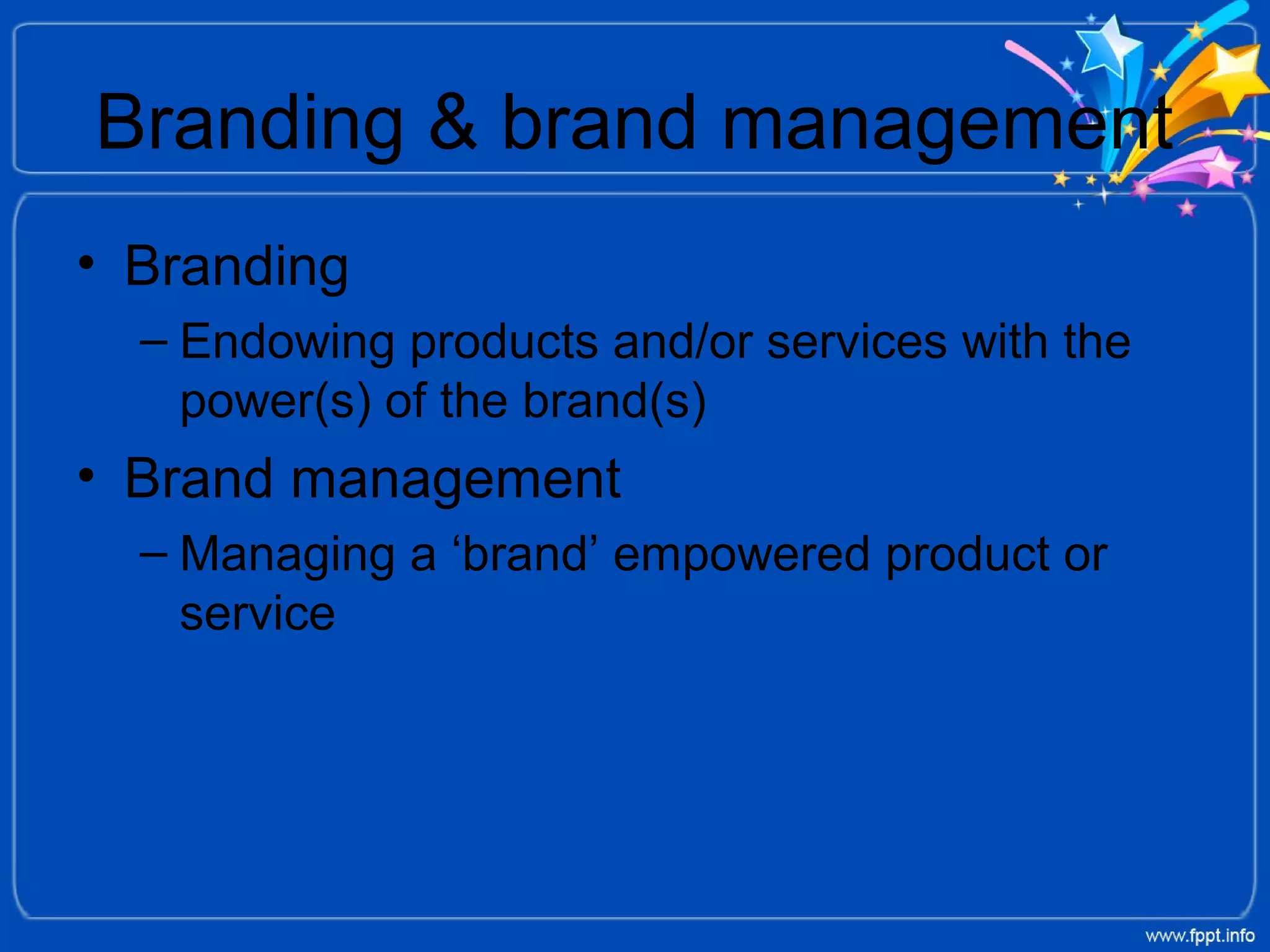 Branding & brand management

• Branding
– Endowing products and/or services with the power(s) of the brand(s)
• Brand management
– Managing a ‘brand’ empowered product or service

www.fppt.info